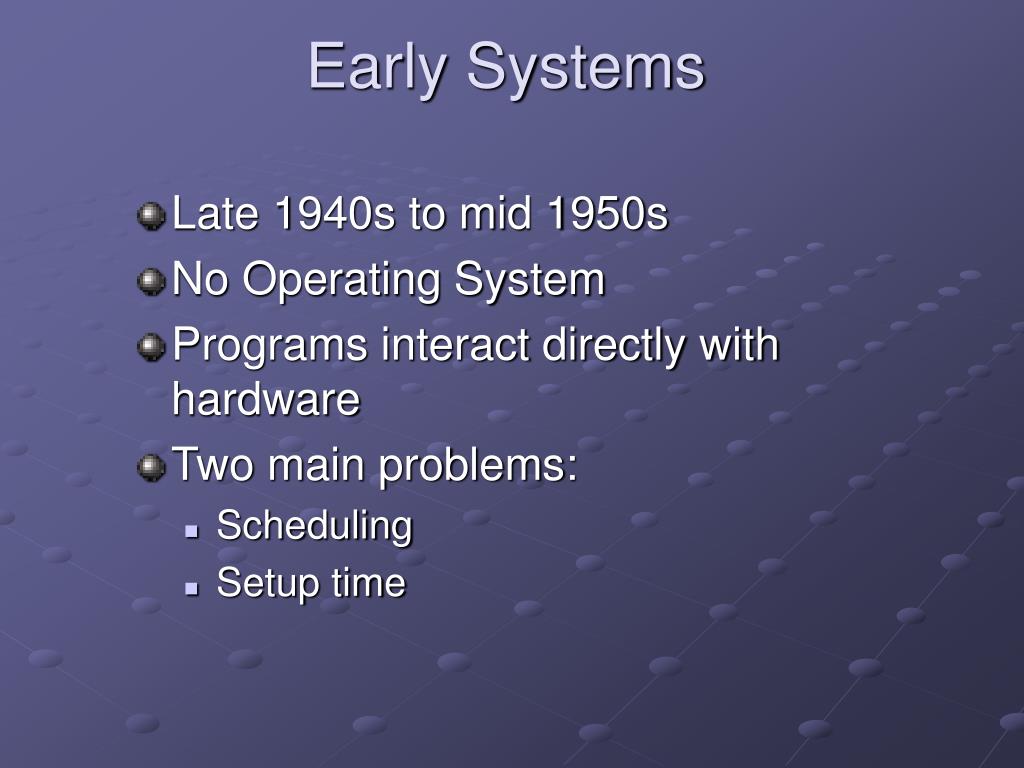 Early Systems

Late 1940s to mid 1950s
No Operating System
Programs interact directly with hardware
Two main problems:
Scheduling
Setup time